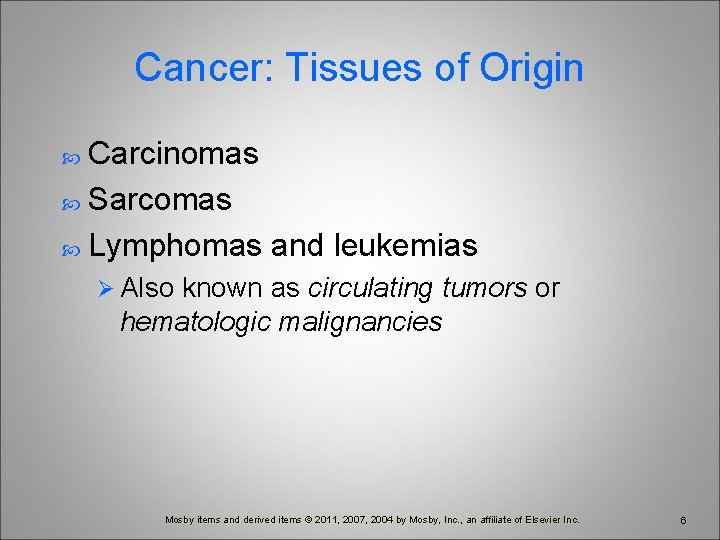 Cancer: Tissues of Origin

Carcinomas

Sarcomas

Lymphomas and leukemias

Also known as circulating tumors or hematologic malignancies

Mosby items and derived items © 2011, 2007, 2004 by Mosby, Inc., an affiliate of Elsevier Inc.

6